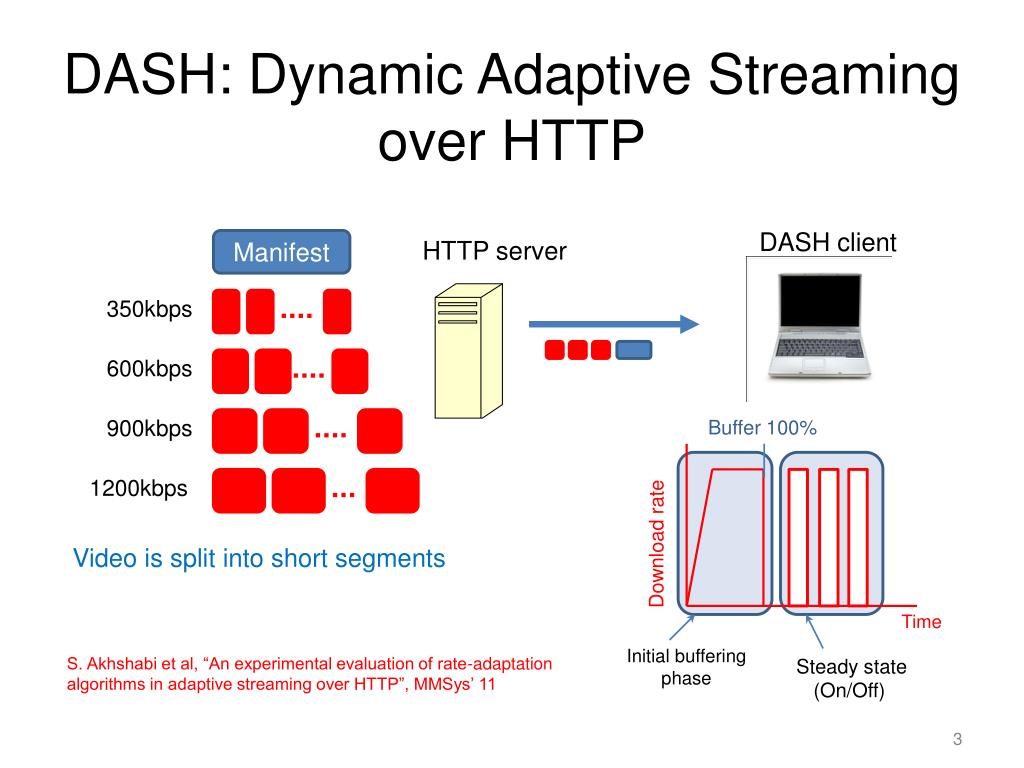 DASH: Dynamic Adaptive Streaming over HTTP

Manifest

HTTP server

DASH client

350kbps ....

600kbps ....

900kbps ....

1200kbps ...

Video is split into short segments

Buffer 100%

Download rate

Time

Initial buffering phase

Steady state (On/Off)

S. Akhshabi et al, “An experimental evaluation of rate-adaptation algorithms in adaptive streaming over HTTP”, MMSys’ 11

3